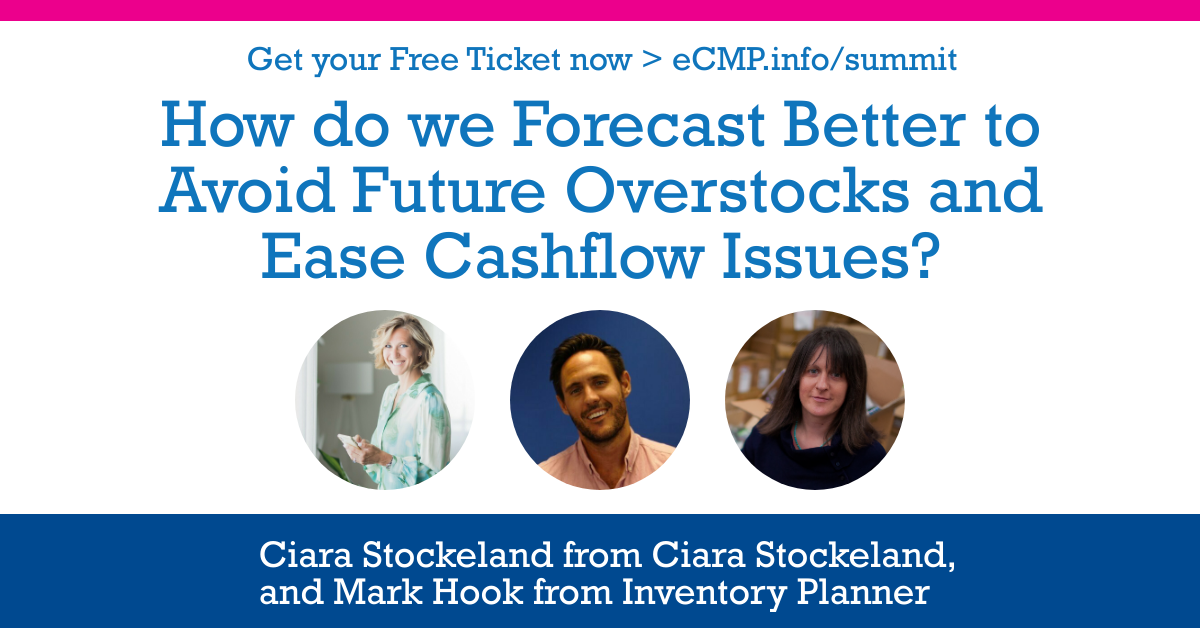 Get your Free Ticket now > eCMP.info/summit

How do we Forecast Better to Avoid Future Overstocks and Ease Cashflow Issues?

Ciara Stockeland from Ciara Stockeland, and Mark Hook from Inventory Planner